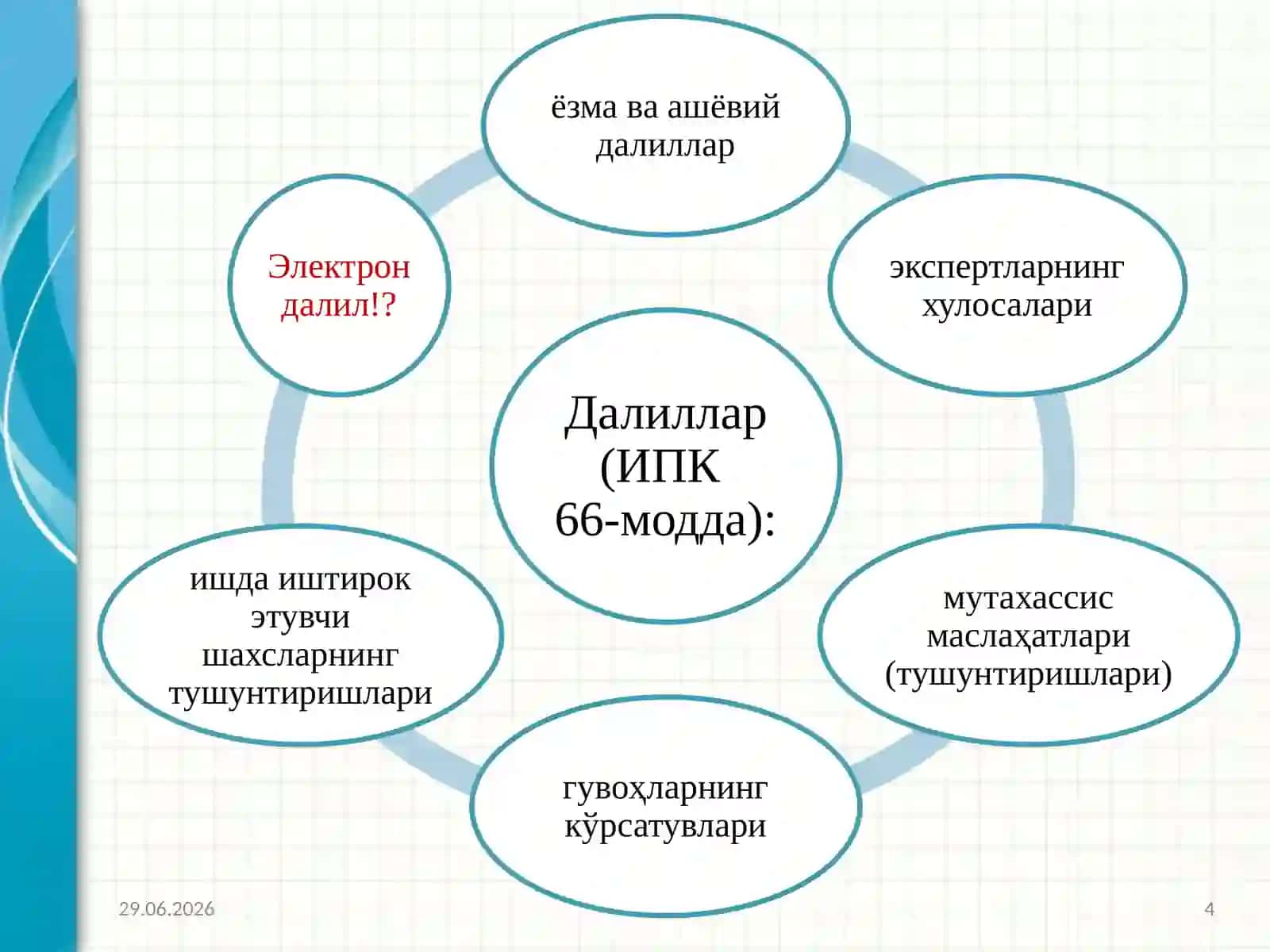 Далиллар (ИПК 66-модда):

ёзма ва ашёвий далиллар

экспертларнинг хулосалари

мутахассис маслаҳатлари (тушунтиришлари)

гувоҳларнинг кўрсатувлари

ишда иштирок этувчи шахсларнинг тушунтиришлари

Электрон далил!?

29.06.2026

4